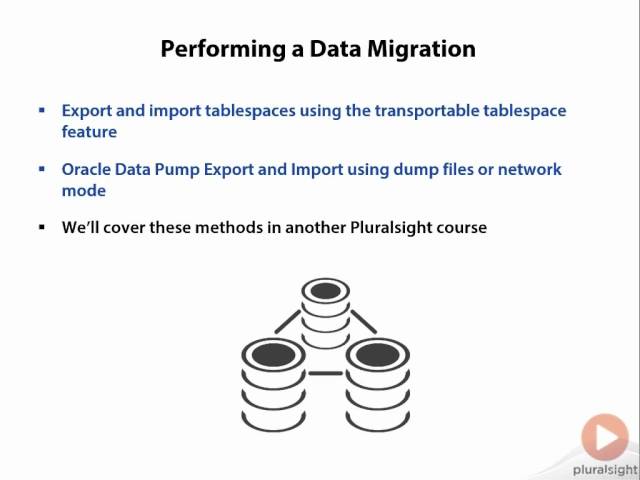 Performing a Data Migration

▪ Export and import tablespaces using the transportable tablespace feature

▪ Oracle Data Pump Export and Import using dump files or network mode

▪ We'll cover these methods in another Pluralsight course

pluralsight